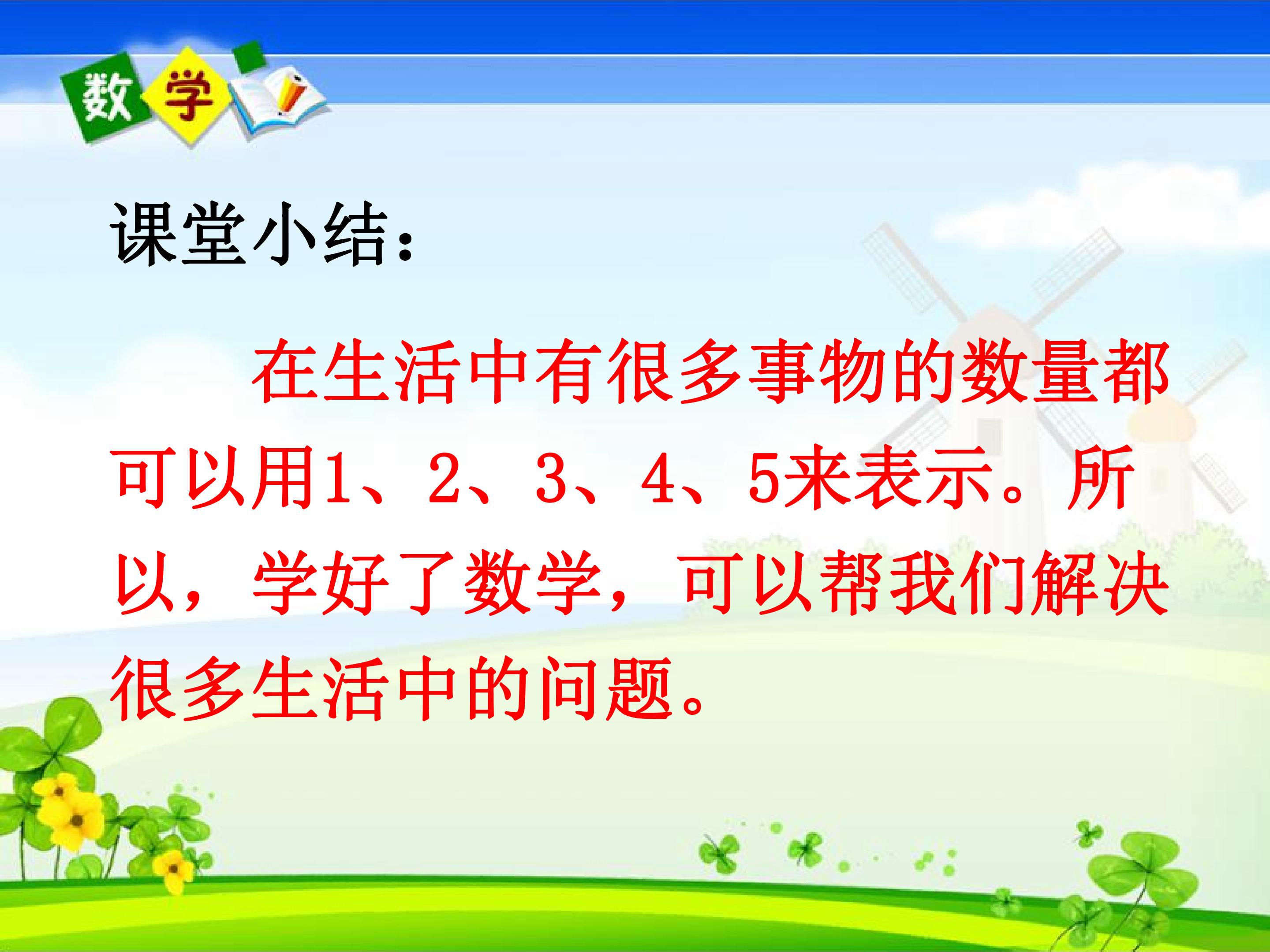 数学

课堂小结：

在生活中有很多事物的数量都可以用1、2、3、4、5来表示。所以，学好了数学，可以帮我们解决很多生活中的问题。